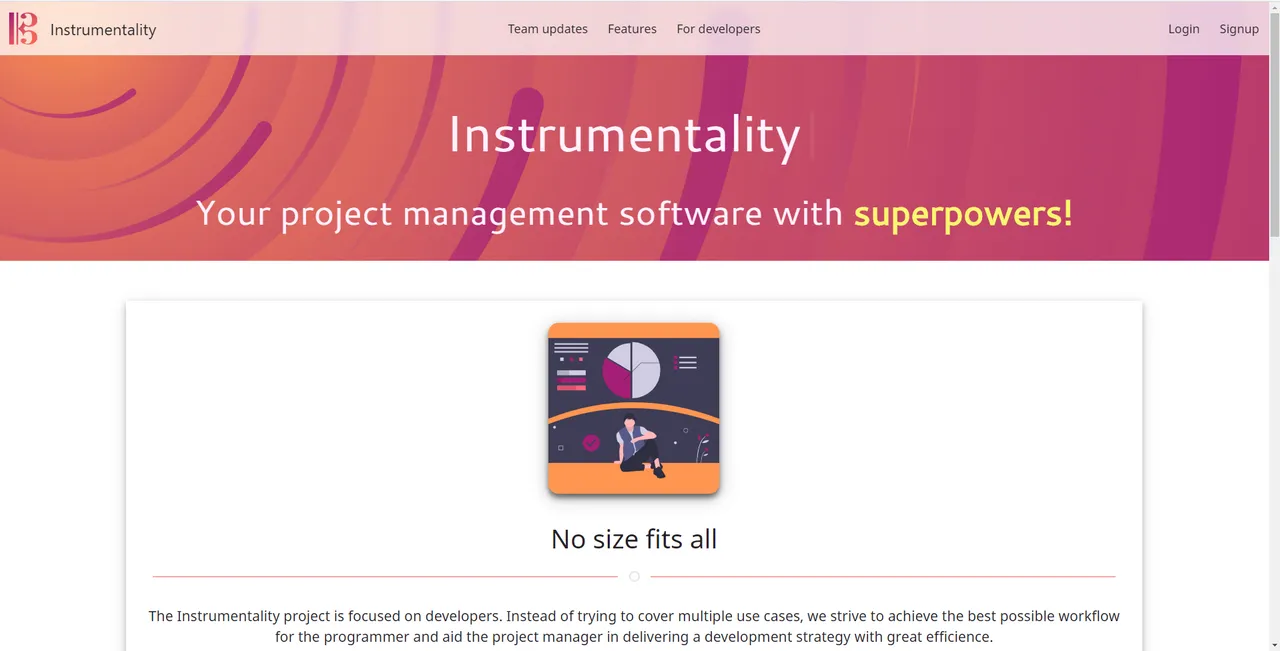 Instrumentality

Team updates Features For developers

Login Signup

Instrumentality

Your project management software with superpowers!

No size fits all

The Instrumentality project is focused on developers. Instead of trying to cover multiple use cases, we strive to achieve the best possible workflow for the programmer and aid the project manager in delivering a development strategy with great efficience.